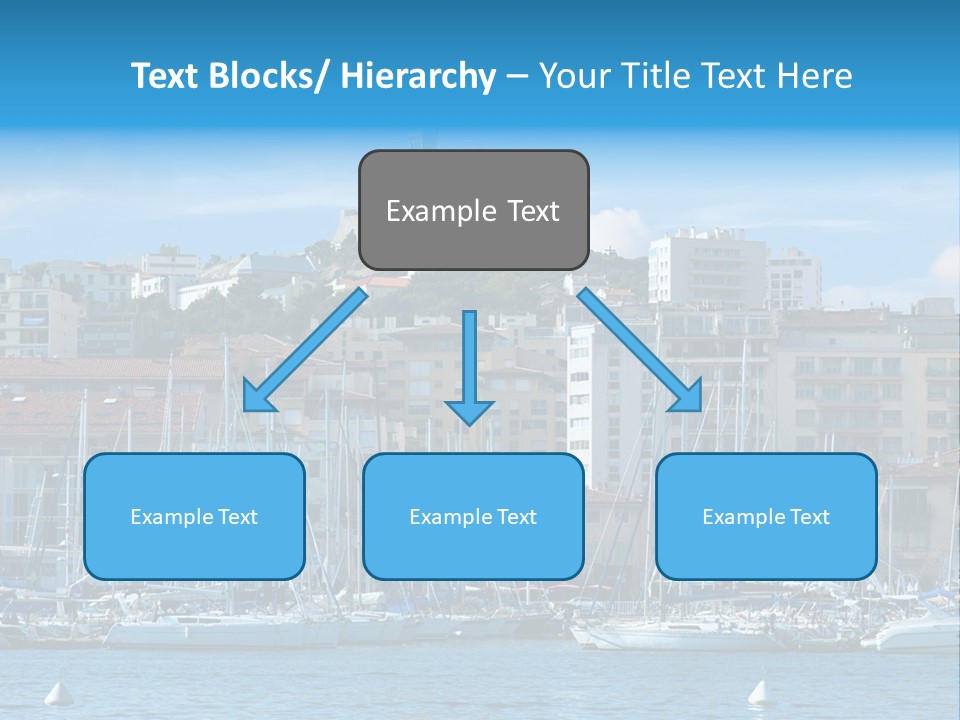 Text Blocks/ Hierarchy – Your Title Text Here

Example Text

Example Text

Example Text

Example Text